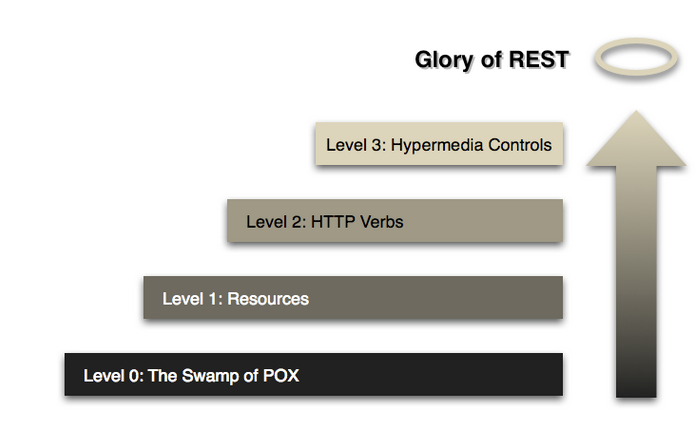 Glory of REST

Level 3: Hypermedia Controls

Level 2: HTTP Verbs

Level 1: Resources

Level 0: The Swamp of POX